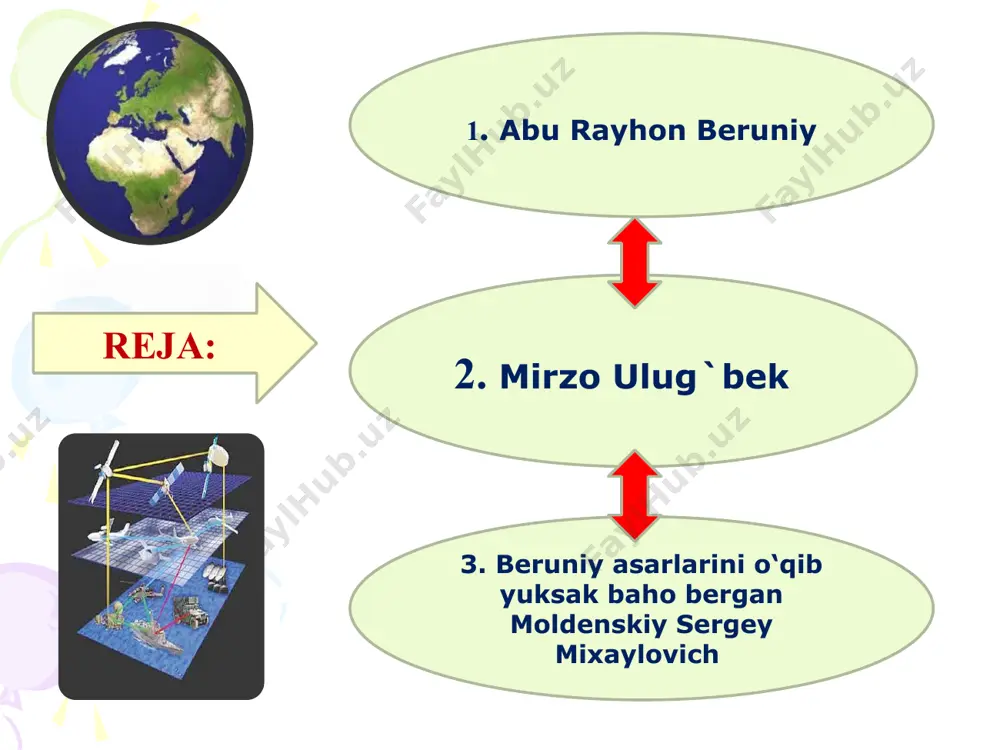 REJA:

1. Abu Rayhon Beruniy

2. Mirzo Ulug`bek

3. Beruniy asarlarini o‘qib yuksak baho bergan Moldenskiy Sergey Mixaylovich

FaylHub.uz